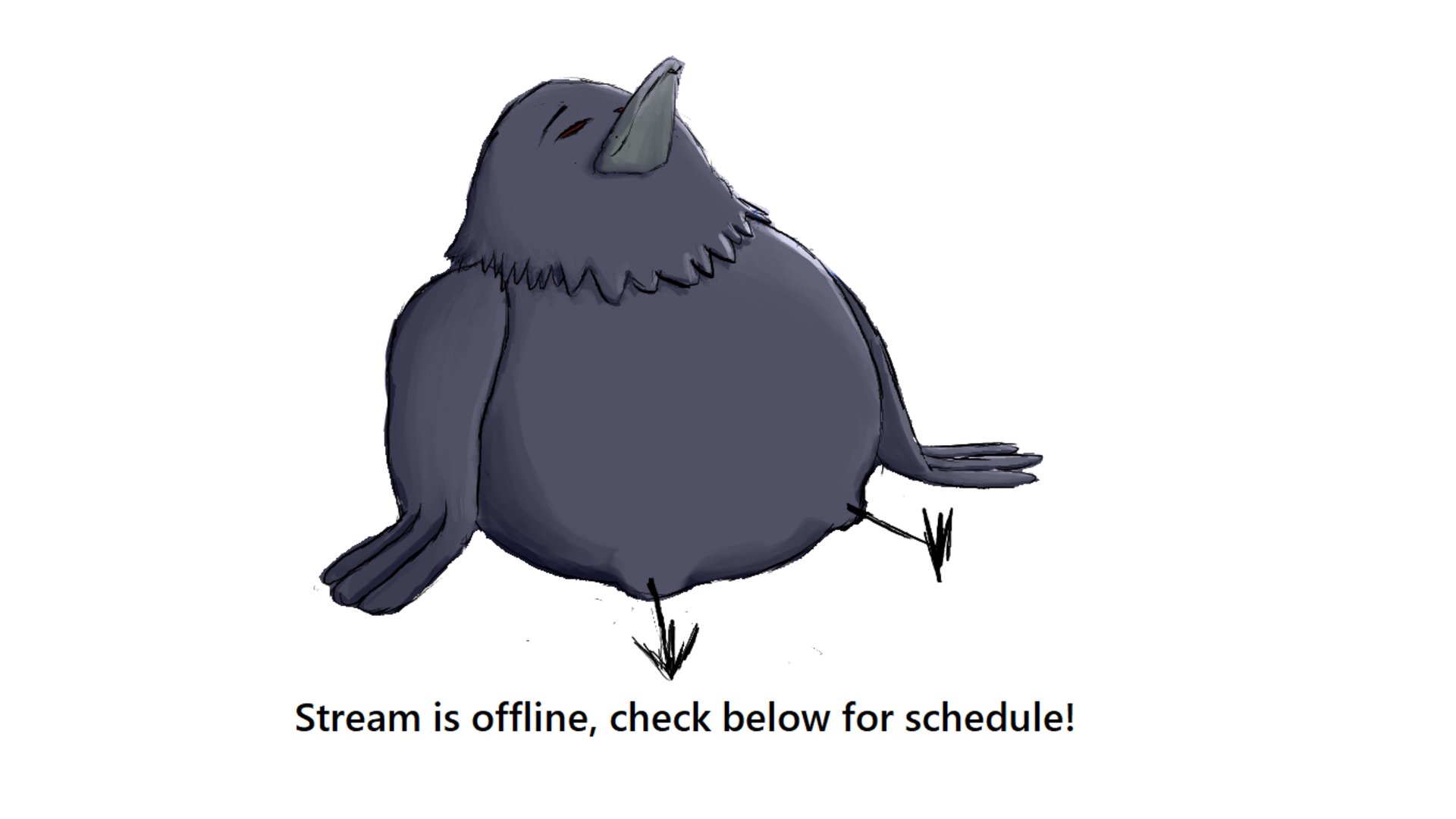 Stream is offline, check below for schedule!